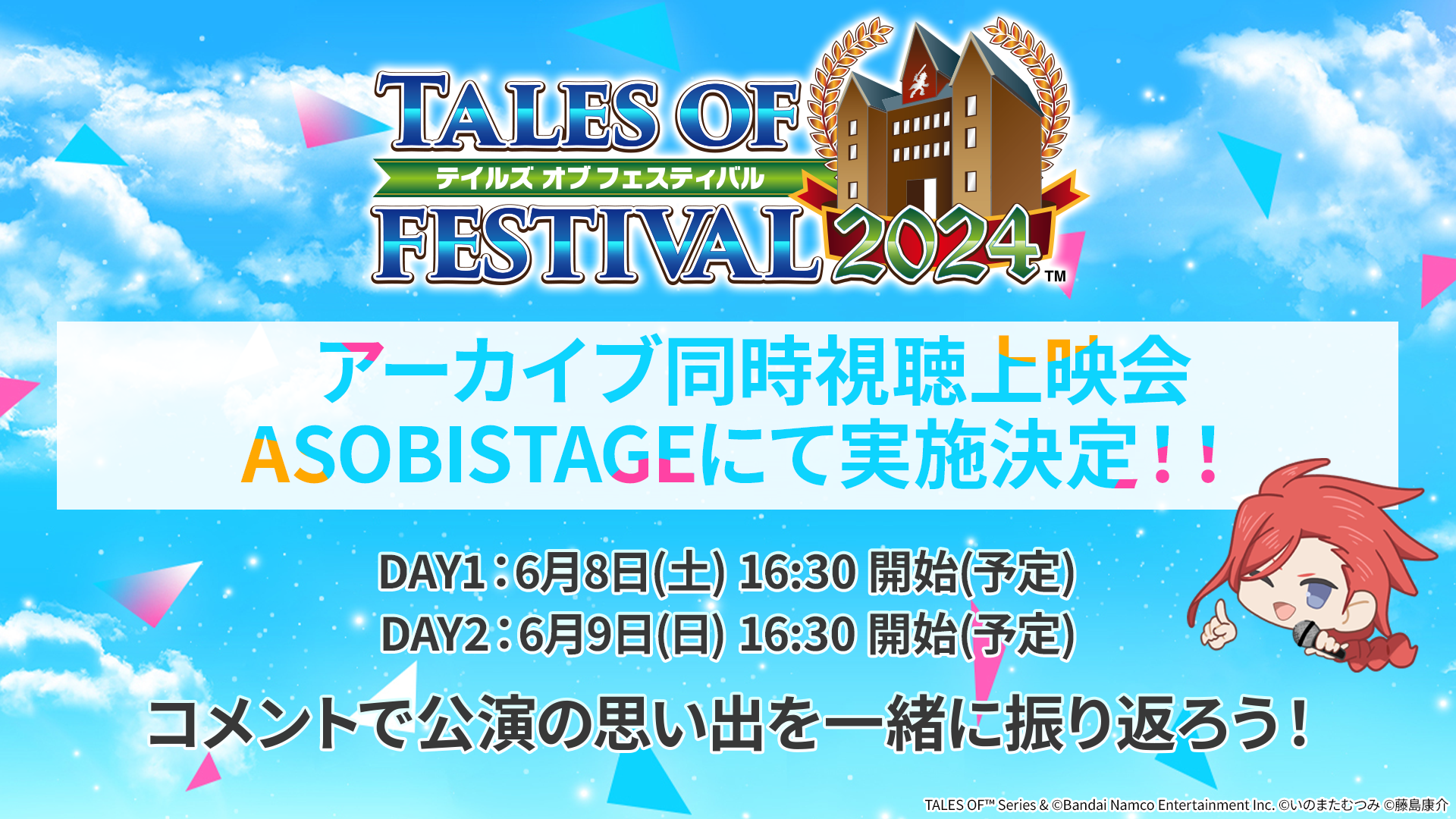 TALES OF
テイルズ オブ フェスティバル
FESTIVAL 2024™

アーカイブ同時視聴上映会
ASOBISTAGEにて実施決定！！

DAY1：6月8日(土) 16:30 開始(予定)
DAY2：6月9日(日) 16:30 開始(予定)

コメントで公演の思い出を一緒に振り返ろう！

TALES OF™ Series & ©Bandai Namco Entertainment Inc. ©いのまたむつみ ©藤島康介